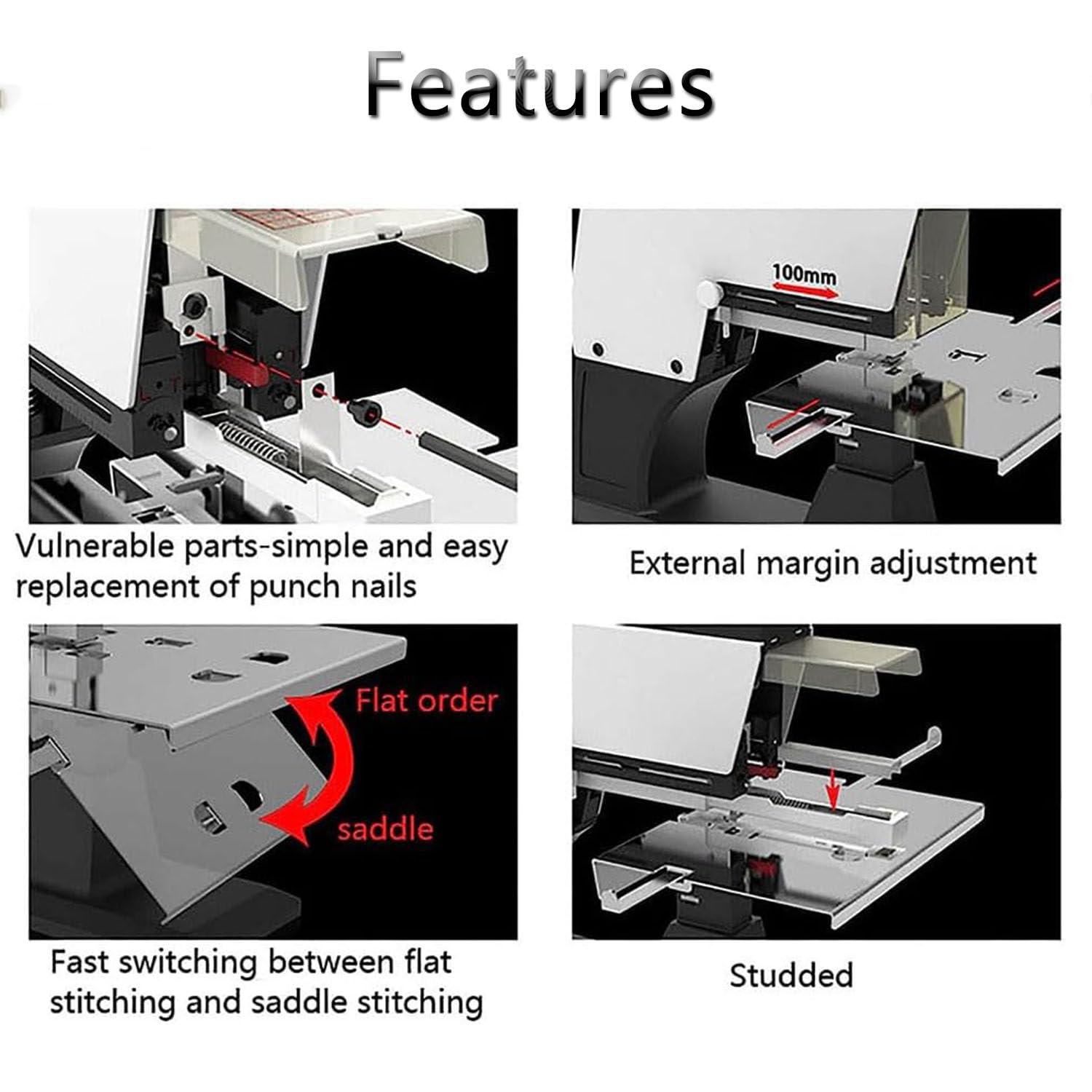 Features

Vulnerable parts-simple and easy replacement of punch nails

100mm

External margin adjustment

Flat order

saddle

Fast switching between flat stitching and saddle stitching

Studded